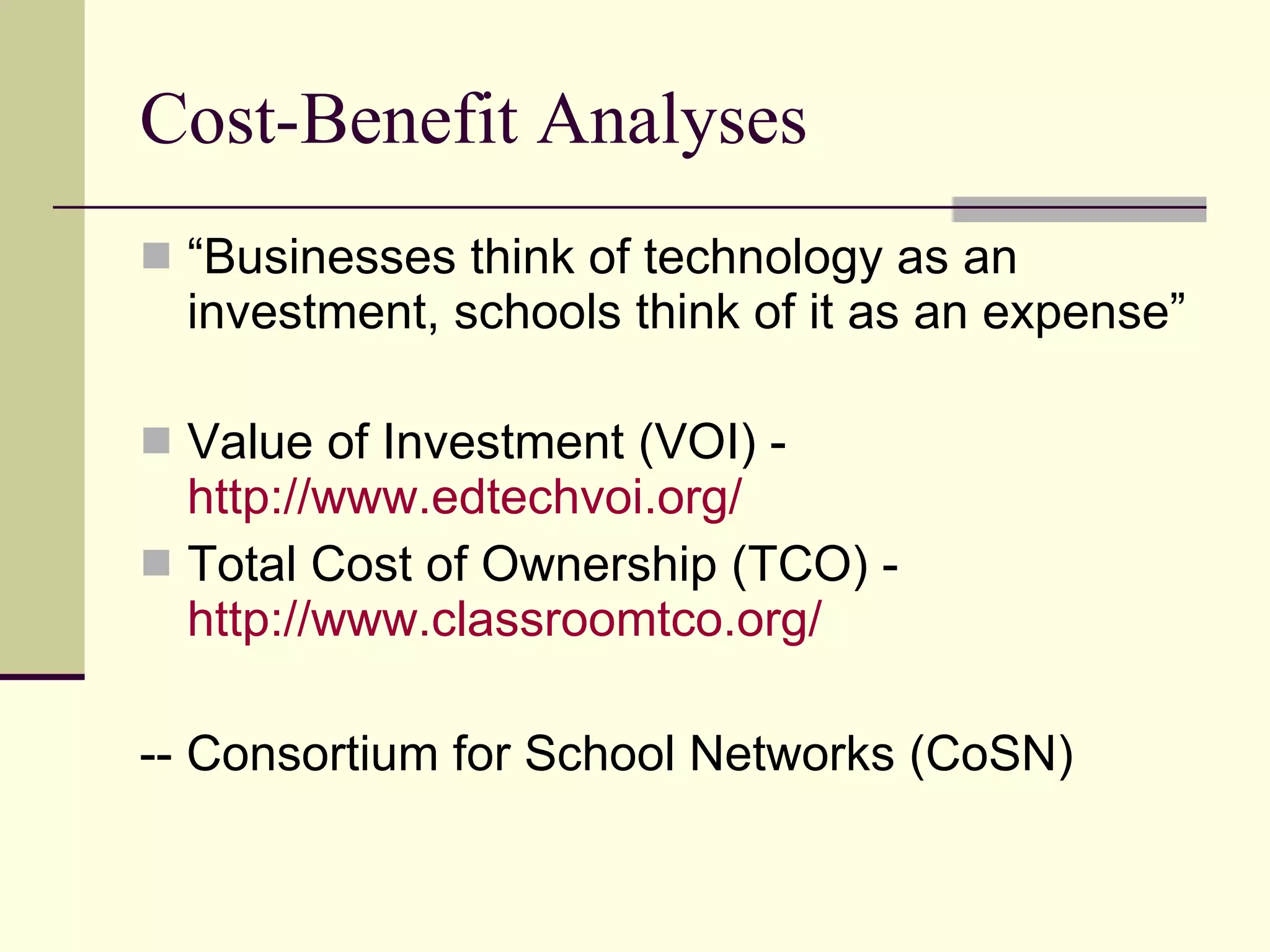 Cost-Benefit Analyses

“Businesses think of technology as an investment, schools think of it as an expense”

Value of Investment (VOI) - http://www.edtechvoi.org/

Total Cost of Ownership (TCO) - http://www.classroomtco.org/

-- Consortium for School Networks (CoSN)